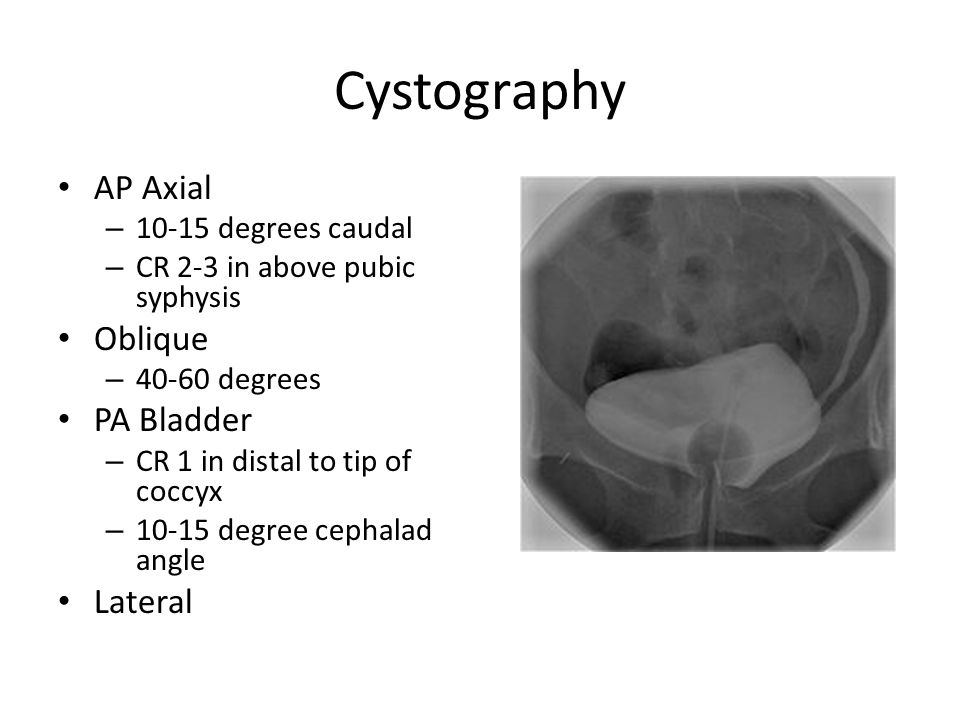 Cystography

• AP Axial
  – 10-15 degrees caudal
  – CR 2-3 in above pubic syphysis
• Oblique
  – 40-60 degrees
• PA Bladder
  – CR 1 in distal to tip of coccyx
  – 10-15 degree cephalad angle
• Lateral